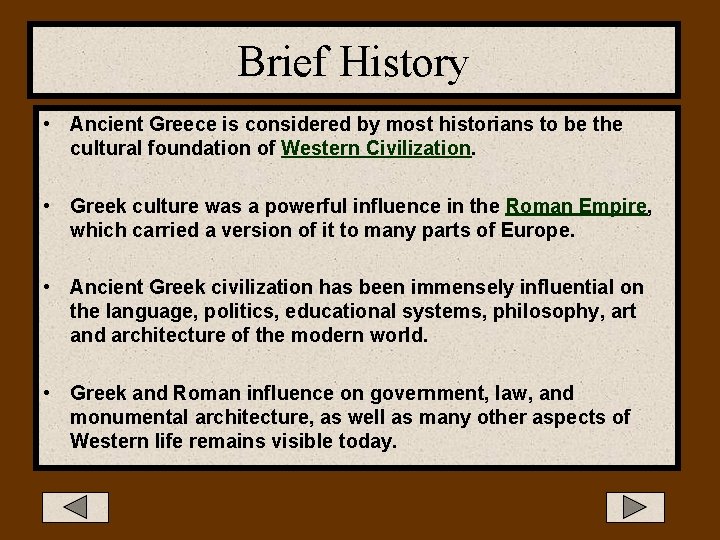 Brief History

• Ancient Greece is considered by most historians to be the cultural foundation of Western Civilization.

• Greek culture was a powerful influence in the Roman Empire, which carried a version of it to many parts of Europe.

• Ancient Greek civilization has been immensely influential on the language, politics, educational systems, philosophy, art and architecture of the modern world.

• Greek and Roman influence on government, law, and monumental architecture, as well as many other aspects of Western life remains visible today.